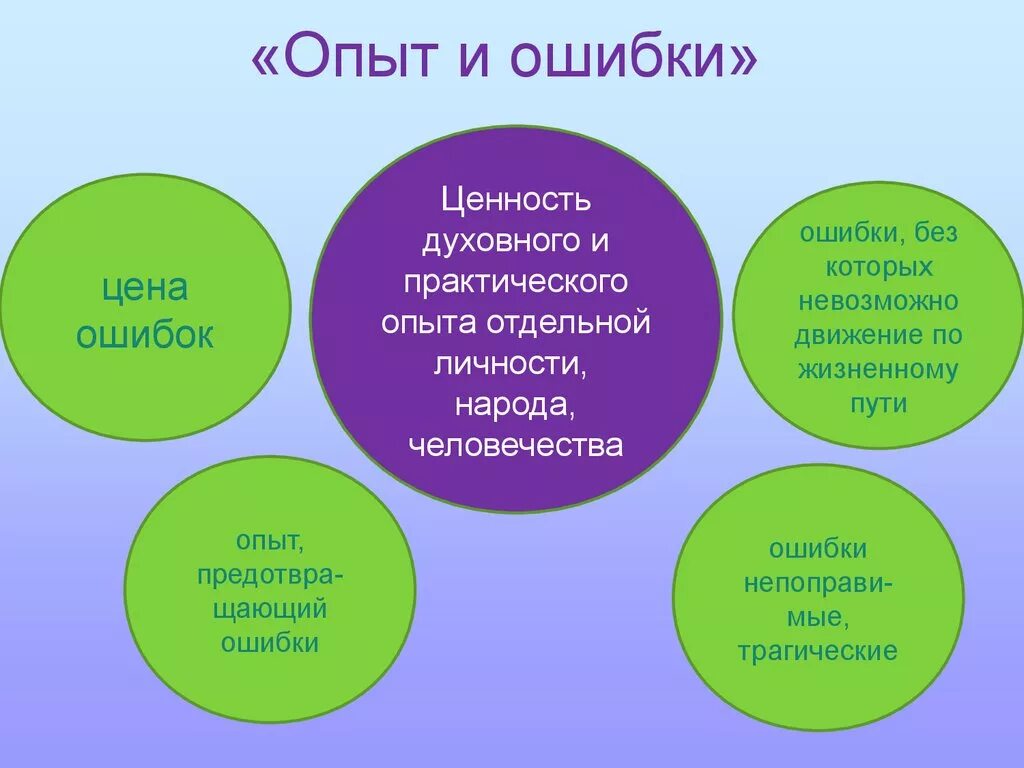 «Опыт и ошибки»

цена ошибок

Ценность духовного и практического опыта отдельной личности, народа, человечества

ошибки, без которых невозможно движение по жизненному пути

опыт, предотвращающий ошибки

ошибки непоправимые, трагические